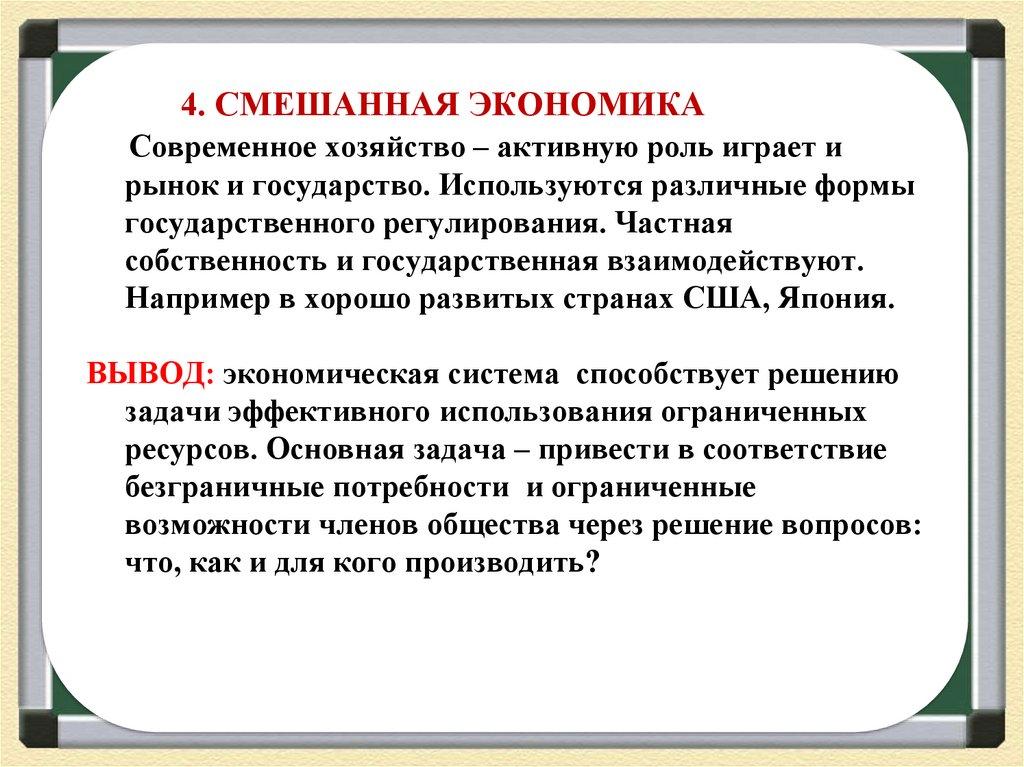 4. СМЕШАННАЯ ЭКОНОМИКА

Современное хозяйство – активную роль играет и рынок и государство. Используются различные формы государственного регулирования. Частная собственность и государственная взаимодействуют. Например в хорошо развитых странах США, Япония.

ВЫВОД: экономическая система способствует решению задачи эффективного использования ограниченных ресурсов. Основная задача – привести в соответствие безграничные потребности и ограниченные возможности членов общества через решение вопросов: что, как и для кого производить?